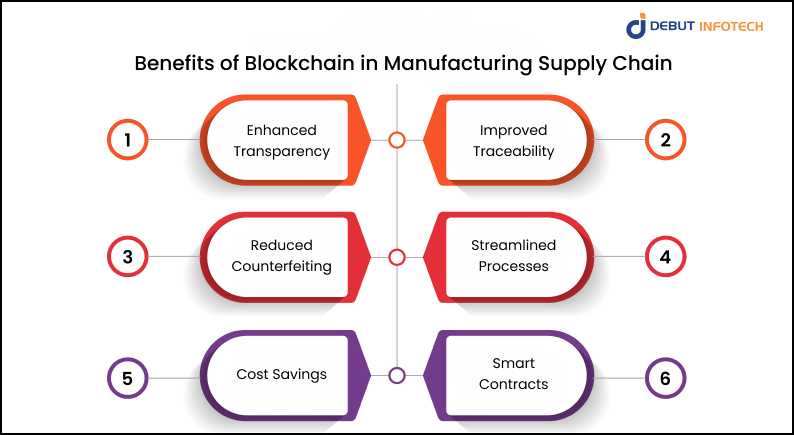 DEBUT INFOTECH

Benefits of Blockchain in Manufacturing Supply Chain

1
Enhanced Transparency

Improved Traceability
2

3
Reduced Counterfeiting

Streamlined Processes
4

5
Cost Savings

Smart Contracts
6